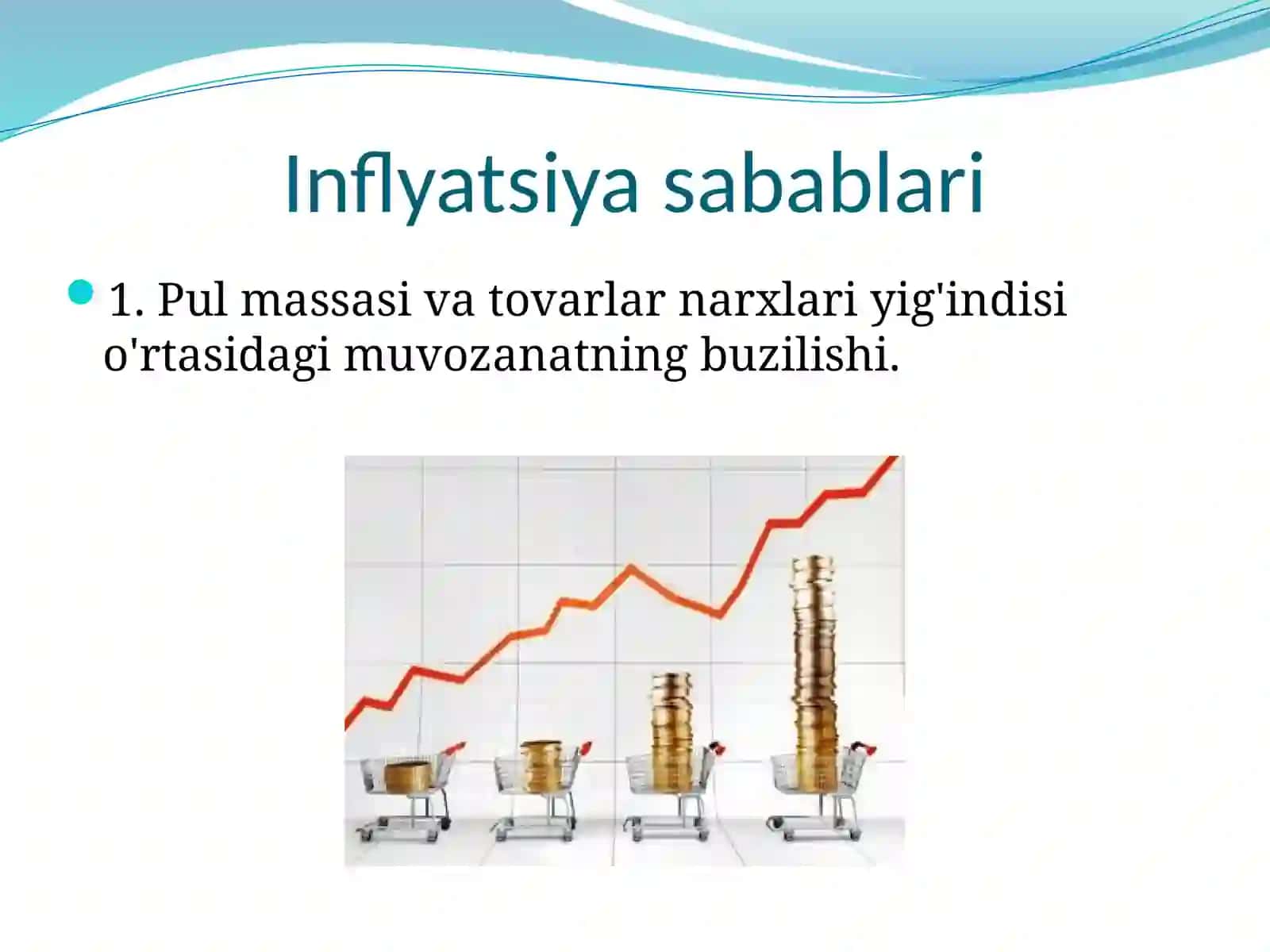 Inflyatsiya sabablari

1. Pul massasi va tovarlar narxlari yig'indisi o'rtasidagi muvozanatning buzilishi.